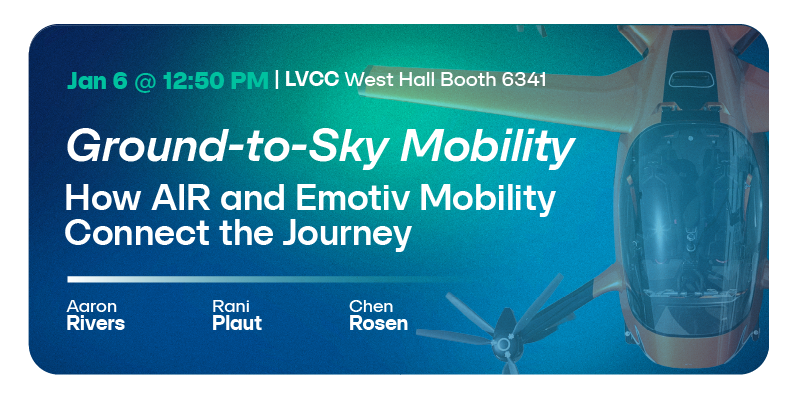 Jan 6 @ 12:50 PM | LVCC West Hall Booth 6341

Ground-to-Sky Mobility

How AIR and Emotiv Mobility Connect the Journey

Aaron
Rivers

Rani
Plaut

Chen
Rosen